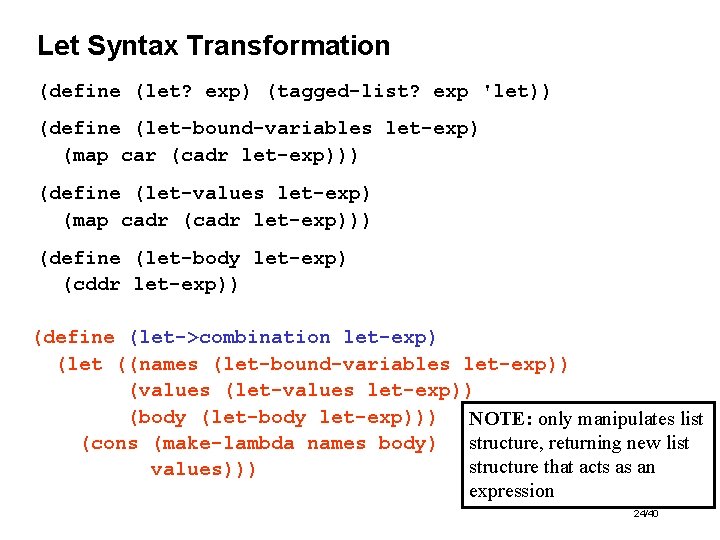 Let Syntax Transformation

(define (let? exp) (tagged-list? exp 'let))

(define (let-bound-variables let-exp)
  (map car (cadr let-exp)))

(define (let-values let-exp)
  (map cadr (cadr let-exp)))

(define (let-body let-exp)
  (cddr let-exp))

(define (let->combination let-exp)
  (let ((names (let-bound-variables let-exp))
        (values (let-values let-exp))
        (body (let-body let-exp)))
    (cons (make-lambda names body)
          values)))

NOTE: only manipulates list structure, returning new list structure that acts as an expression

24/40